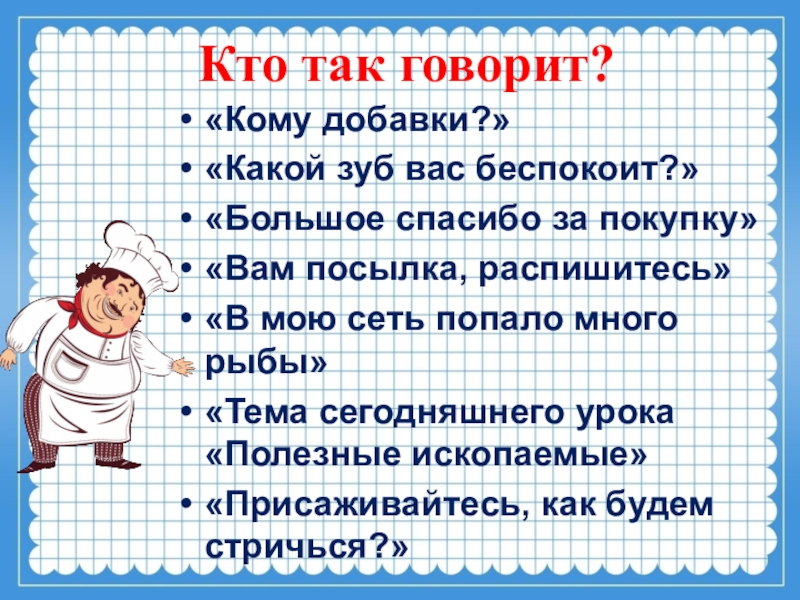 Кто так говорит?

• «Кому добавки?»
• «Какой зуб вас беспокоит?»
• «Большое спасибо за покупку»
• «Вам посылка, распишитесь»
• «В мою сеть попало много рыбы»
• «Тема сегодняшнего урока «Полезные ископаемые»
• «Присаживайтесь, как будем стричься?»